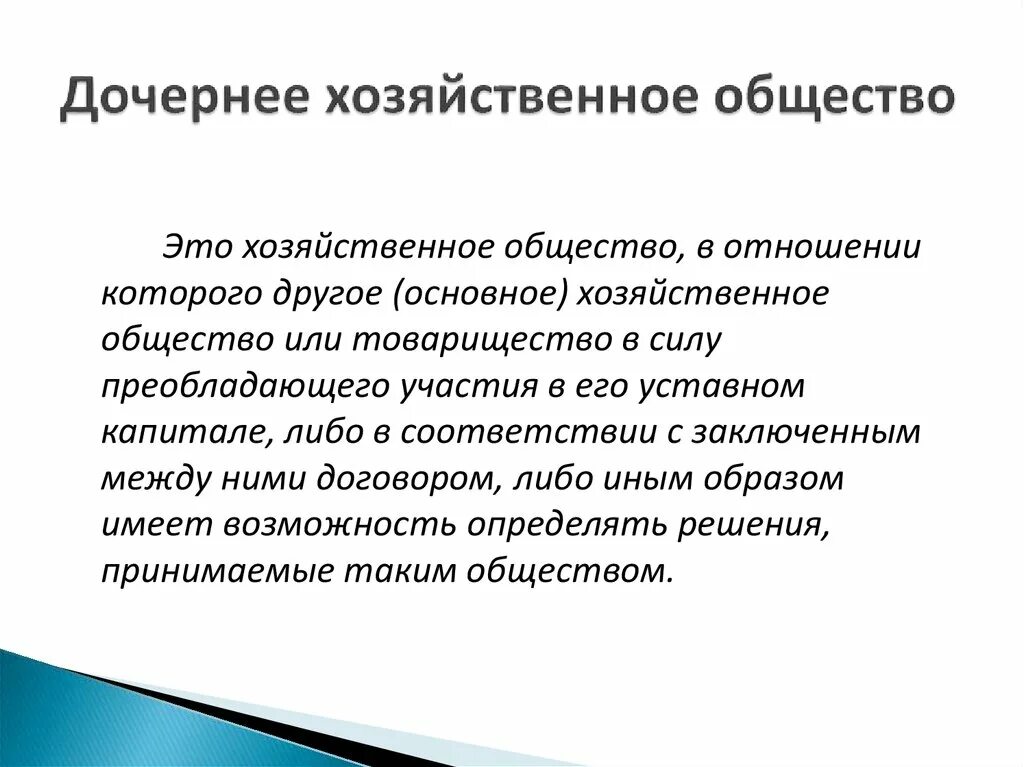 Дочернее хозяйственное общество

Это хозяйственное общество, в отношении которого другое (основное) хозяйственное общество или товарищество в силу преобладающего участия в его уставном капитале, либо в соответствии с заключенным между ними договором, либо иным образом имеет возможность определять решения, принимаемые таким обществом.